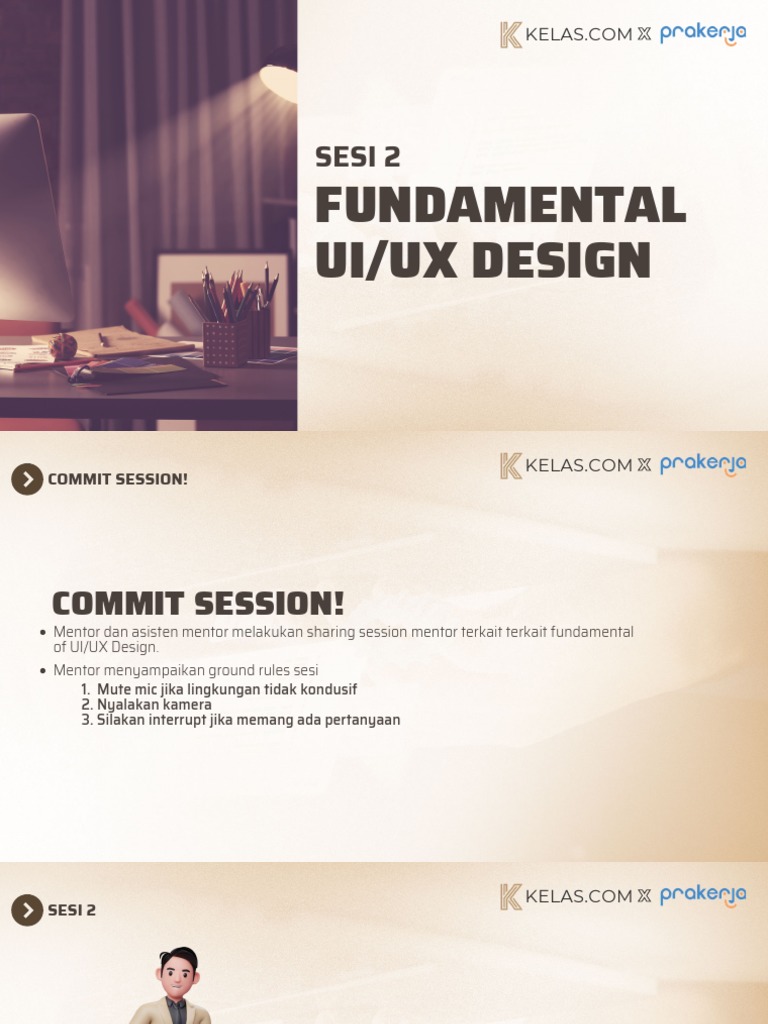 KELAS.COM X prakerja

SESI 2
FUNDAMENTAL UI/UX DESIGN

COMMIT SESSION!

KELAS.COM X prakerja

COMMIT SESSION!

• Mentor dan asisten mentor melakukan sharing session mentor terkait terkait fundamental of UI/UX Design.

• Mentor menyampaikan ground rules sesi
1. Mute mic jika lingkungan tidak kondusif
2. Nyalakan kamera
3. Silakan interrupt jika memang ada pertanyaan

SESI 2

KELAS.COM X prakerja